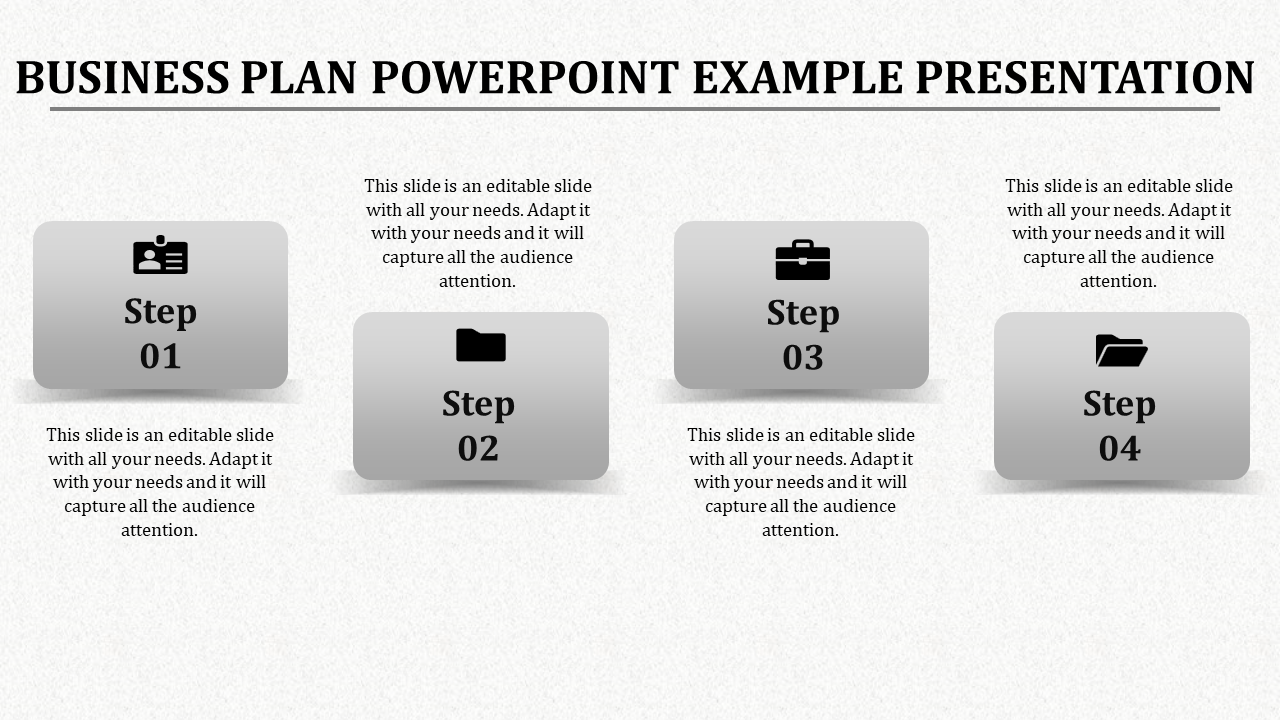 BUSINESS PLAN POWERPOINT EXAMPLE PRESENTATION

Step 01

This slide is an editable slide with all your needs. Adapt it with your needs and it will capture all the audience attention.

This slide is an editable slide with all your needs. Adapt it with your needs and it will capture all the audience attention.

Step 02

Step 03

This slide is an editable slide with all your needs. Adapt it with your needs and it will capture all the audience attention.

This slide is an editable slide with all your needs. Adapt it with your needs and it will capture all the audience attention.

Step 04